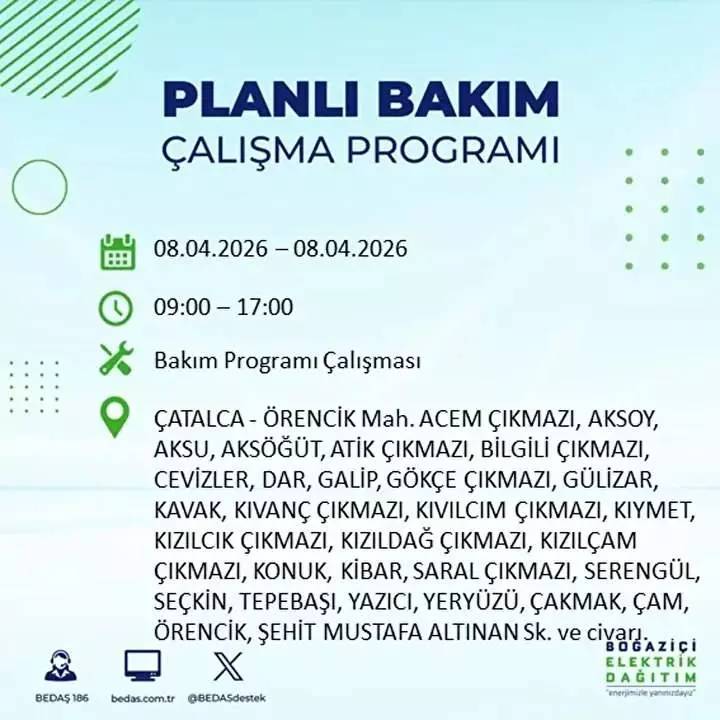 PLANLI BAKIM
ÇALIŞMA PROGRAMI

08.04.2026 – 08.04.2026

09:00 – 17:00

Bakım Programı Çalışması

ÇATALCA - ÖRENCİK Mah. ACEM ÇIKMAZI, AKSOY, AKSU, AKSÖĞÜT, ATİK ÇIKMAZI, BİLGİLİ ÇIKMAZI, CEVİZLER, DAR, GALİP, GÖKÇE ÇIKMAZI, GÜLİZAR, KAVAK, KIVANÇ ÇIKMAZI, KIVILCIM ÇIKMAZI, KIYMET, KIZILCIK ÇIKMAZI, KIZILDAĞ ÇIKMAZI, KIZILÇAM ÇIKMAZI, KONUK, KİBAR, SARAL ÇIKMAZI, SERENGÜL, SEÇKİN, TEPEBAŞI, YAZICI, YERYÜZÜ, ÇAKMAK, ÇAM, ÖRENCİK, ŞEHİT MUSTAFA ALTINAN Sk. ve civarı.

BEDAŞ 186
bedas.com.tr
@BEDASdestek

BOĞAZİÇİ ELEKTRİK DAĞITIM
"enerjimizle yanınızdayız"